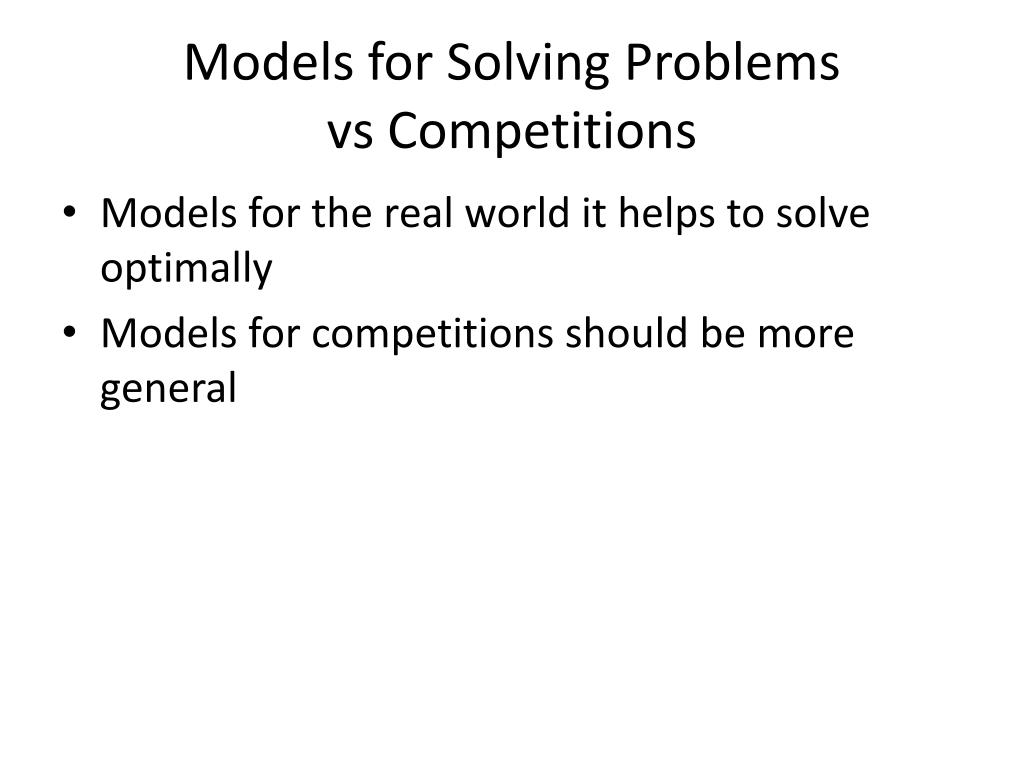 Models for Solving Problems
vs Competitions

• Models for the real world it helps to solve optimally
• Models for competitions should be more general